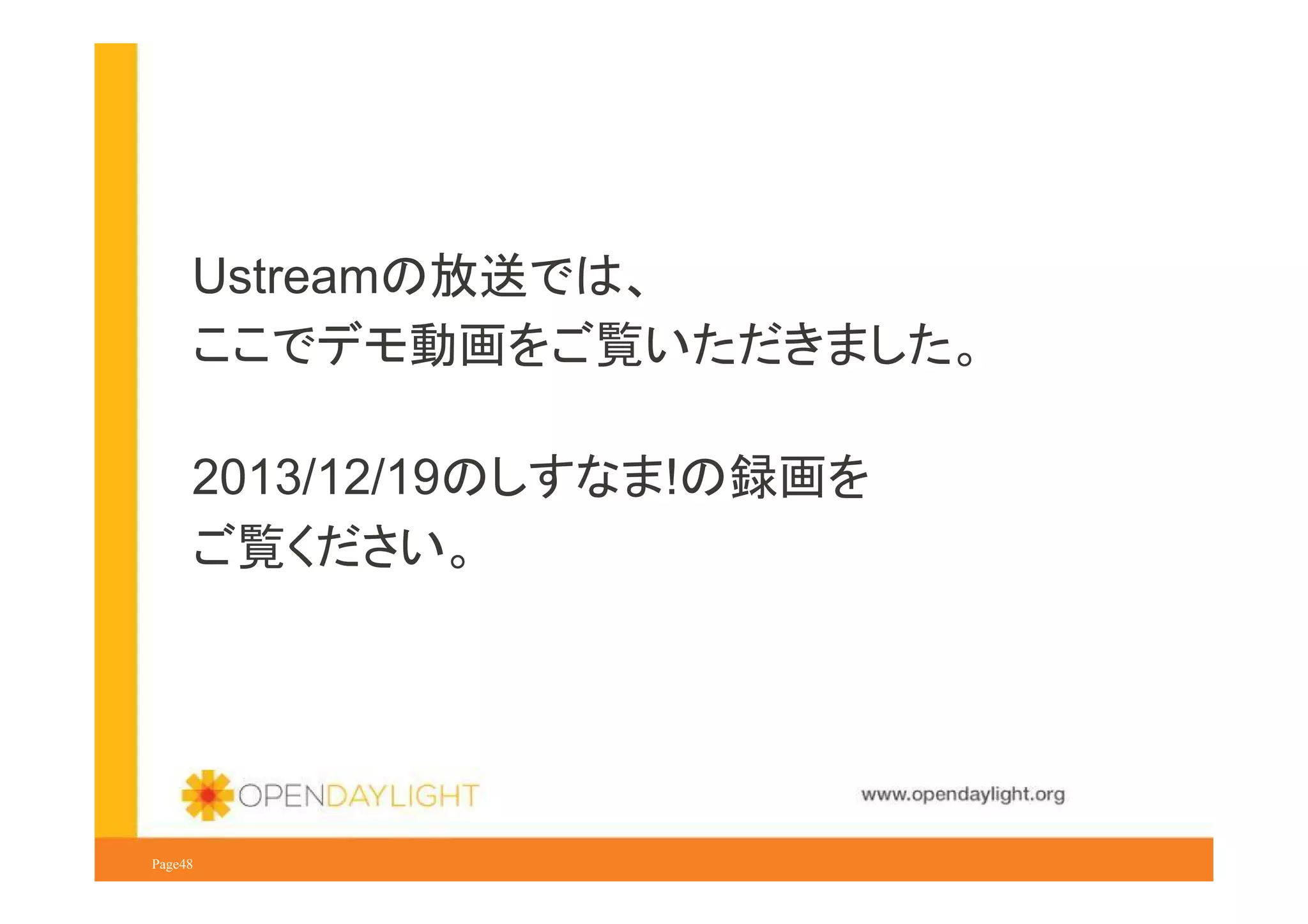 Ustreamの放送では、
ここでデモ動画をご覧いただきました。

2013/12/19のしすなま!の録画を
ご覧ください。

OPENDAYLIGHT

www.opendaylight.org

Page48